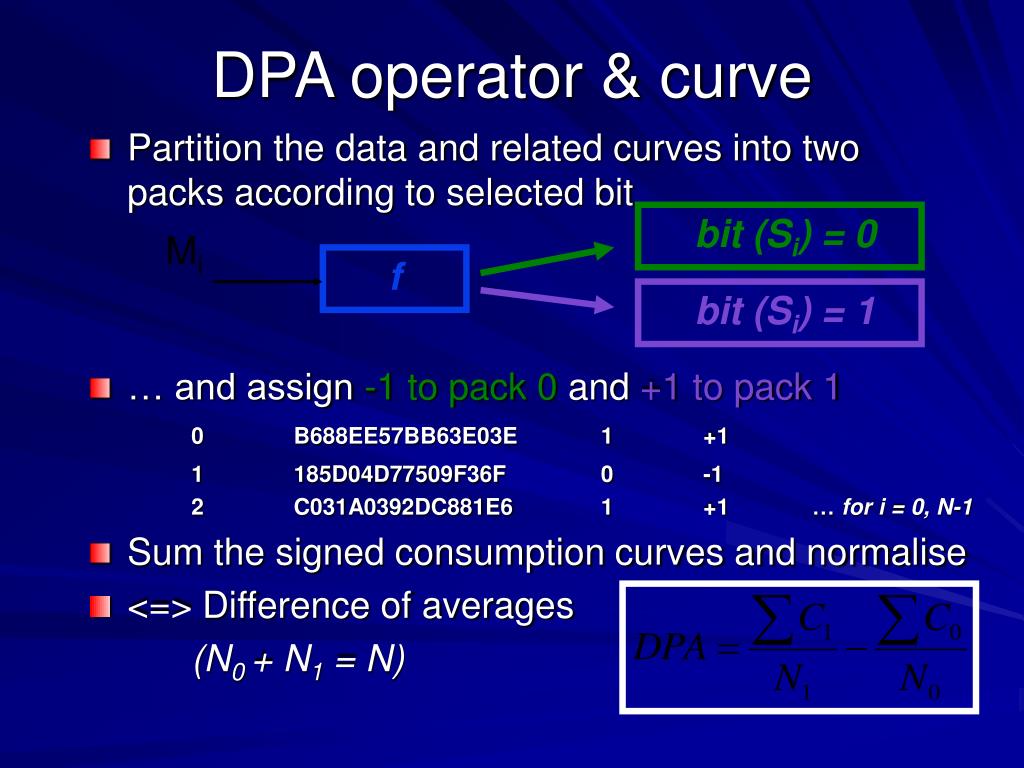 DPA operator & curve

Partition the data and related curves into two packs according to selected bit

$M_i$

f

bit ($S_i$) = 0

bit ($S_i$) = 1

… and assign -1 to pack 0 and +1 to pack 1

| 0 | B688EE57BB63E03E | 1 | +1 | |
|---|---|---|---|---|
| 1 | 185D04D77509F36F | 0 | -1 | |
| 2 | C031A0392DC881E6 | 1 | +1 | … for i = 0, N-1 |

Sum the signed consumption curves and normalise

<=> Difference of averages

($N_0 + N_1 = N$)

$DPA = \frac{\sum C_1}{N_1} - \frac{\sum C_0}{N_0}$